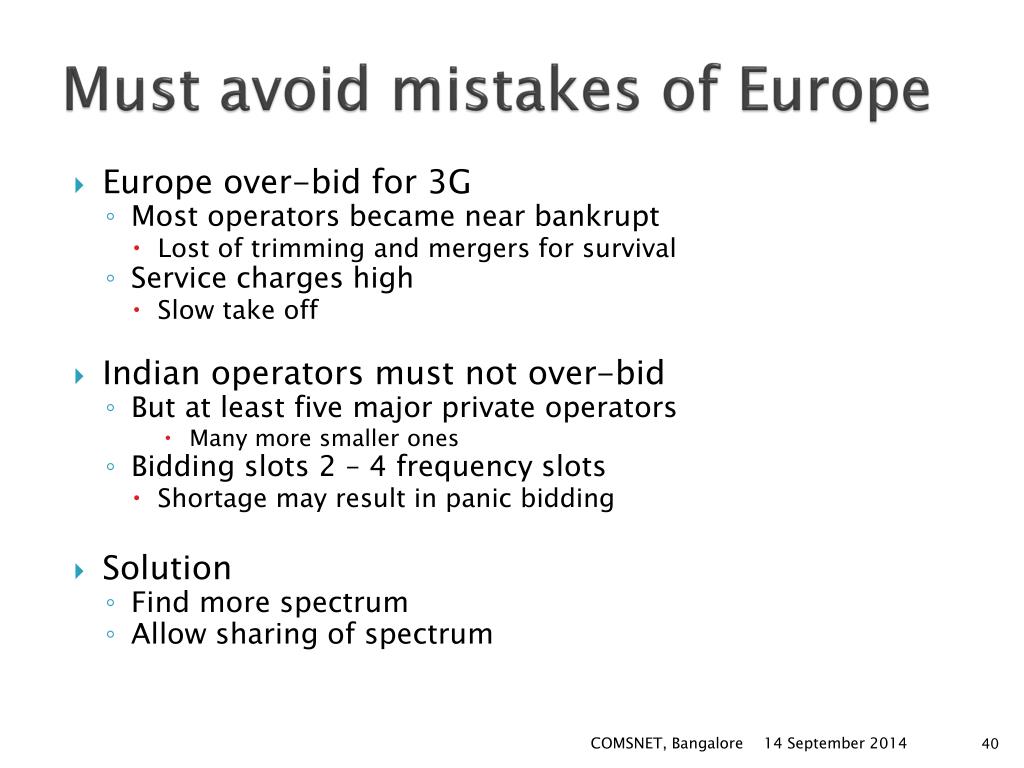 Must avoid mistakes of Europe

Europe over-bid for 3G
Most operators became near bankrupt
Lost of trimming and mergers for survival
Service charges high
Slow take off

Indian operators must not over-bid
But at least five major private operators
Many more smaller ones
Bidding slots 2 – 4 frequency slots
Shortage may result in panic bidding

Solution
Find more spectrum
Allow sharing of spectrum

COMSNET, Bangalore 14 September 2014 40